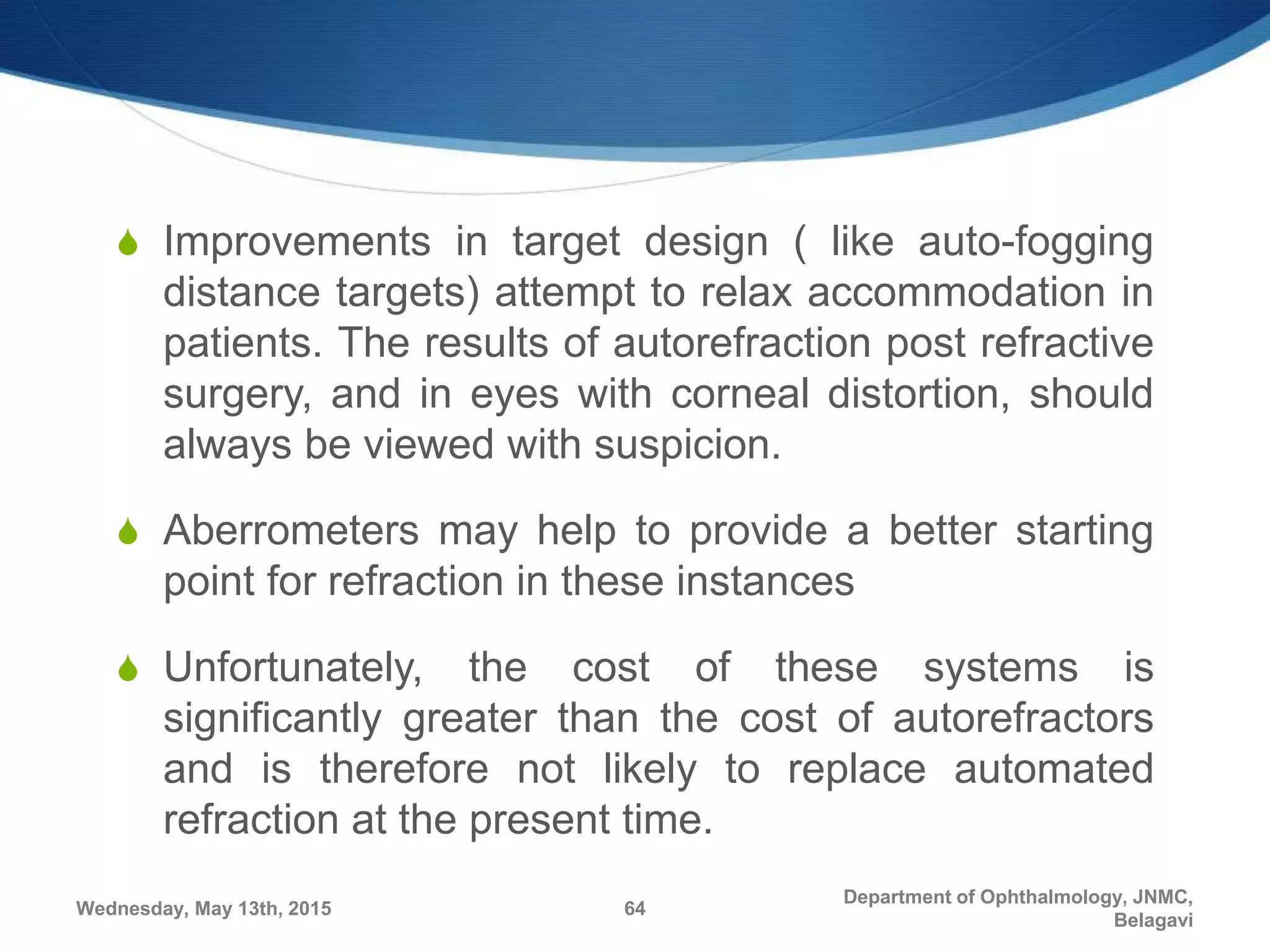 Improvements in target design ( like auto-fogging distance targets) attempt to relax accommodation in patients. The results of autorefraction post refractive surgery, and in eyes with corneal distortion, should always be viewed with suspicion.

Aberrometers may help to provide a better starting point for refraction in these instances

Unfortunately, the cost of these systems is significantly greater than the cost of autorefractors and is therefore not likely to replace automated refraction at the present time.

Wednesday, May 13th, 2015

64

Department of Ophthalmology, JNMC, Belagavi